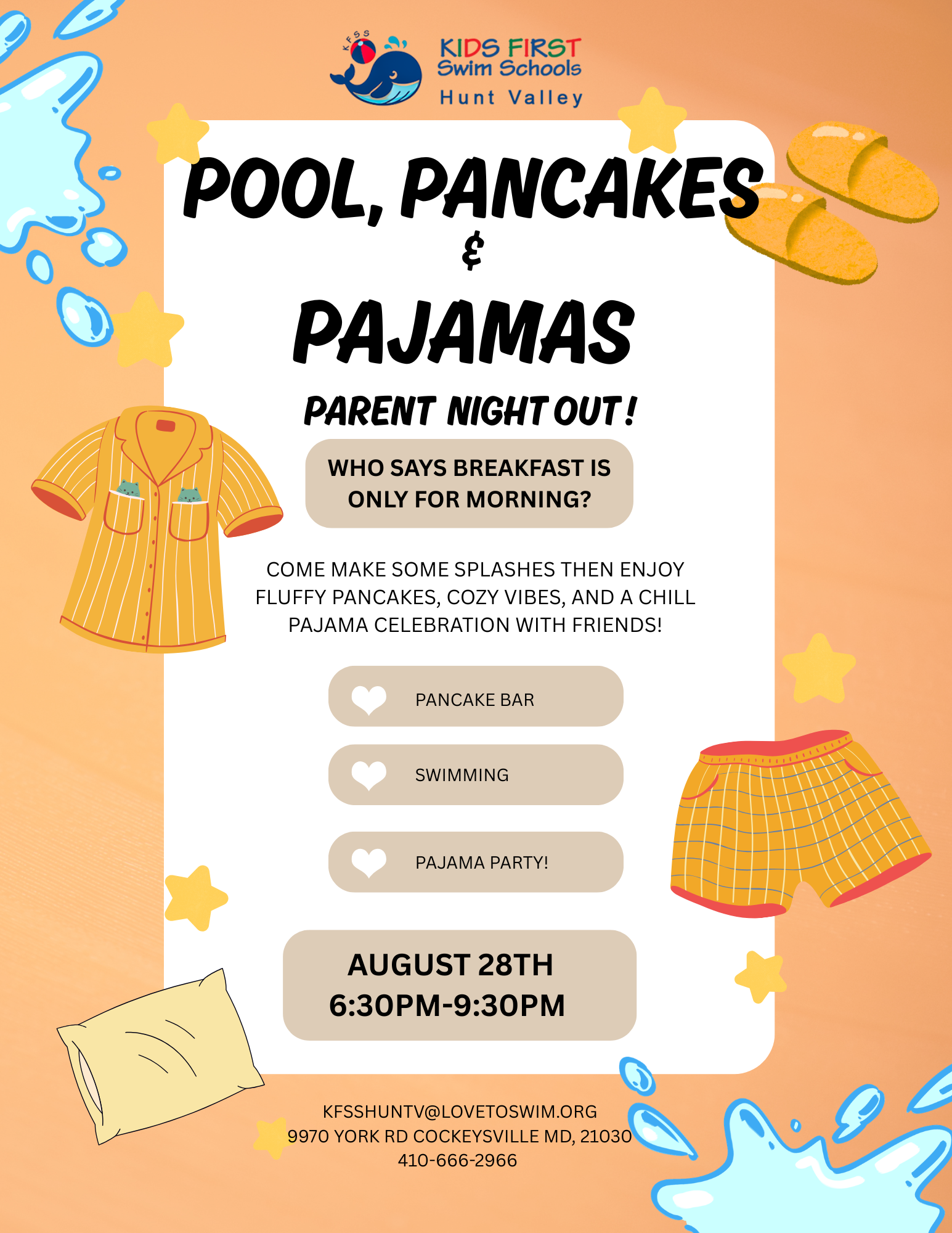 KFSS
KIDS FIRST
Swim Schools
Hunt Valley

POOL, PANCAKES
&
PAJAMAS

PARENT NIGHT OUT!

WHO SAYS BREAKFAST IS ONLY FOR MORNING?

COME MAKE SOME SPLASHES THEN ENJOY FLUFFY PANCAKES, COZY VIBES, AND A CHILL PAJAMA CELEBRATION WITH FRIENDS!

PANCAKE BAR

SWIMMING

PAJAMA PARTY!

AUGUST 28TH
6:30PM-9:30PM

KFSSHUNTV@LOVETOSWIM.ORG
9970 YORK RD COCKEYSVILLE MD, 21030
410-666-2966